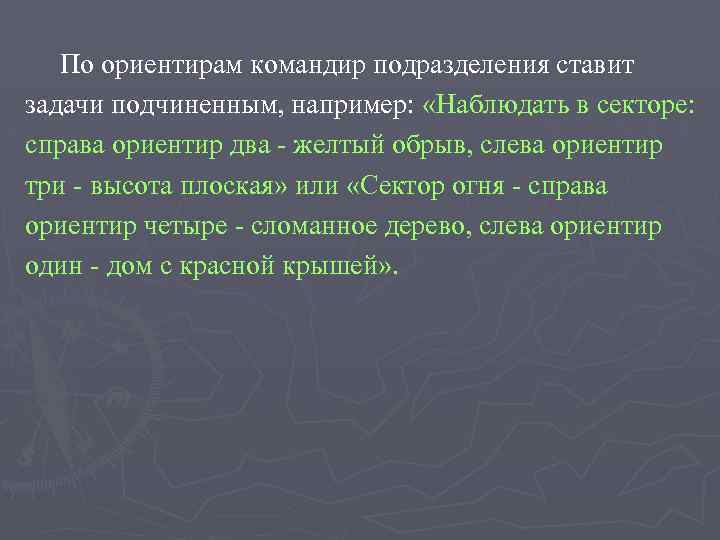 По ориентирам командир подразделения ставит задачи подчиненным, например: «Наблюдать в секторе: справа ориентир два - желтый обрыв, слева ориентир три - высота плоская» или «Сектор огня - справа ориентир четыре - сломанное дерево, слева ориентир один - дом с красной крышей».